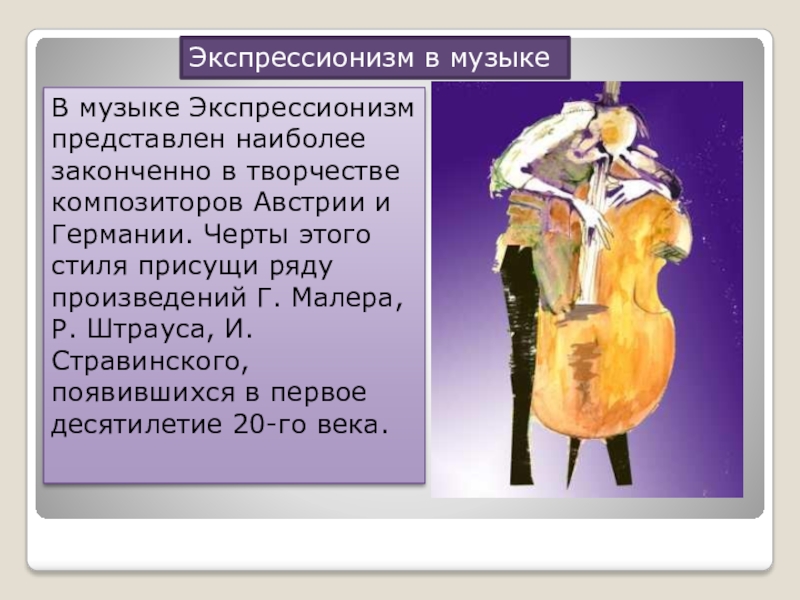 Экспрессионизм в музыке

В музыке Экспрессионизм представлен наиболее законченно в творчестве композиторов Австрии и Германии. Черты этого стиля присущи ряду произведений Г. Малера, Р. Штрауса, И. Стравинского, появившихся в первое десятилетие 20-го века.